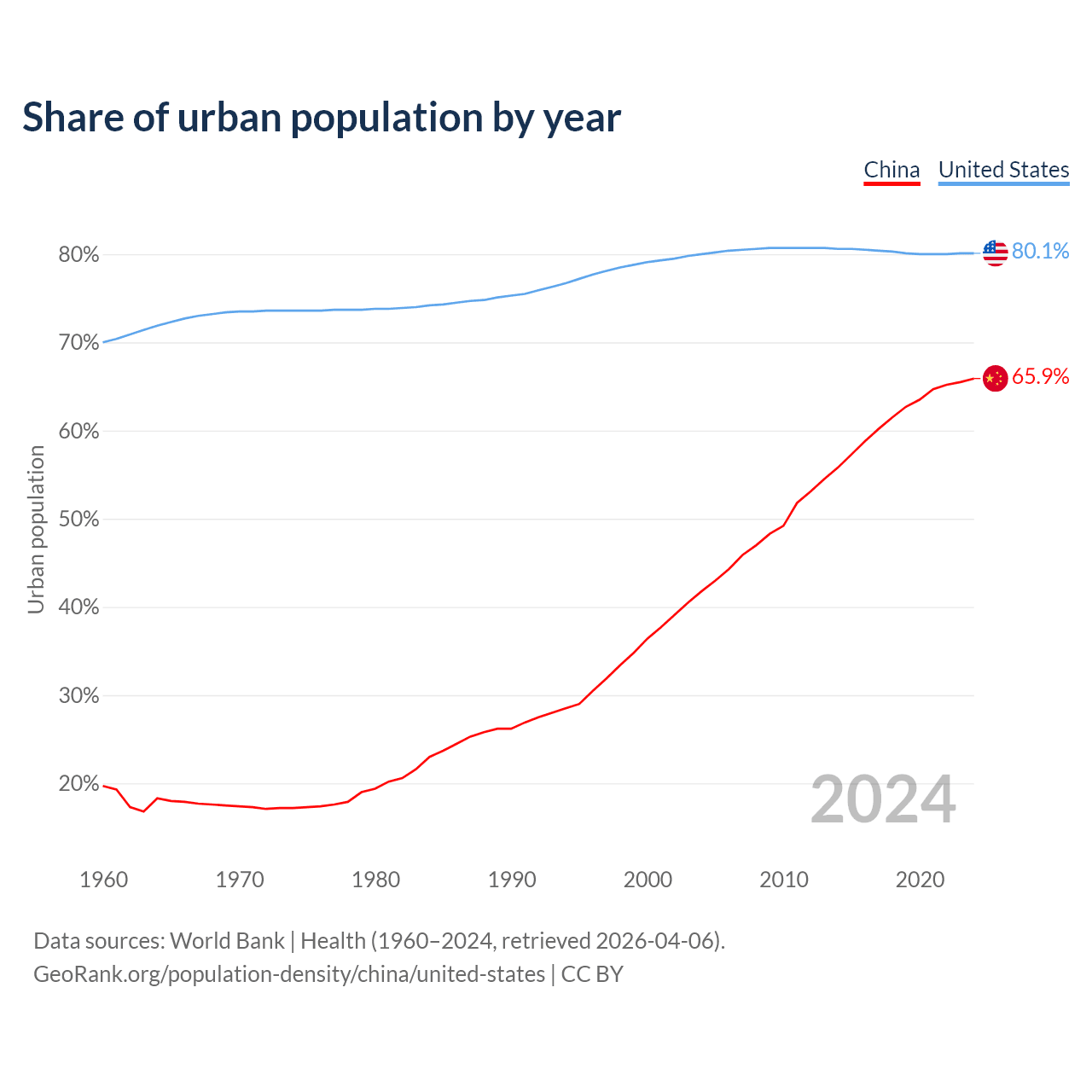 Share of urban population by year

China United States

80%
70%
60%
50%
40%
30%
20%

Urban population

80.1%
65.9%

2024

1960 1970 1980 1990 2000 2010 2020

Data sources: World Bank | Health (1960–2024, retrieved 2026-04-06).
GeoRank.org/population-density/china/united-states | CC BY